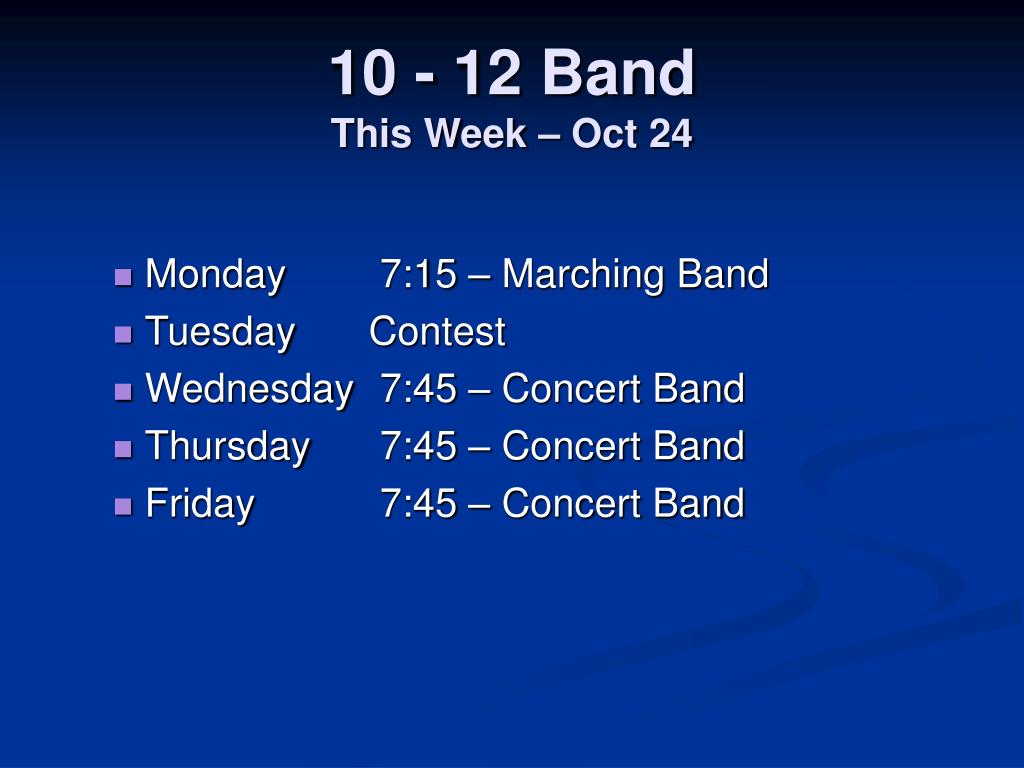 10 - 12 Band
This Week – Oct 24

- Monday 7:15 – Marching Band
- Tuesday Contest
- Wednesday 7:45 – Concert Band
- Thursday 7:45 – Concert Band
- Friday 7:45 – Concert Band